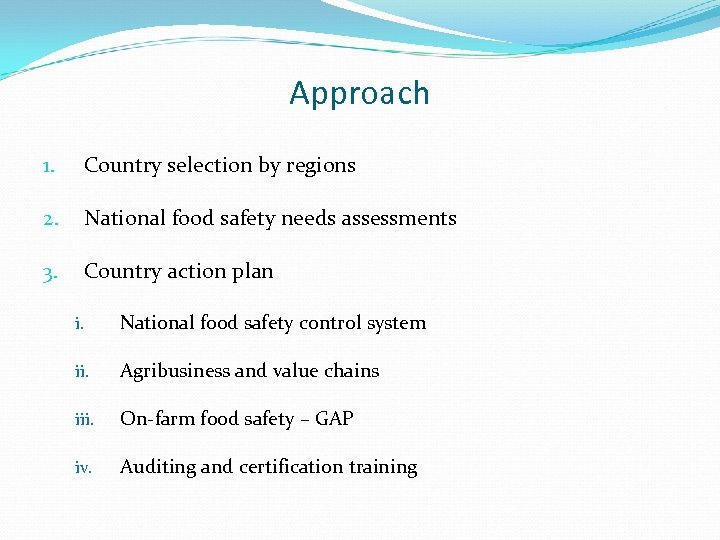 Approach

1. Country selection by regions
2. National food safety needs assessments
3. Country action plan
i. National food safety control system
ii. Agribusiness and value chains
iii. On-farm food safety – GAP
iv. Auditing and certification training